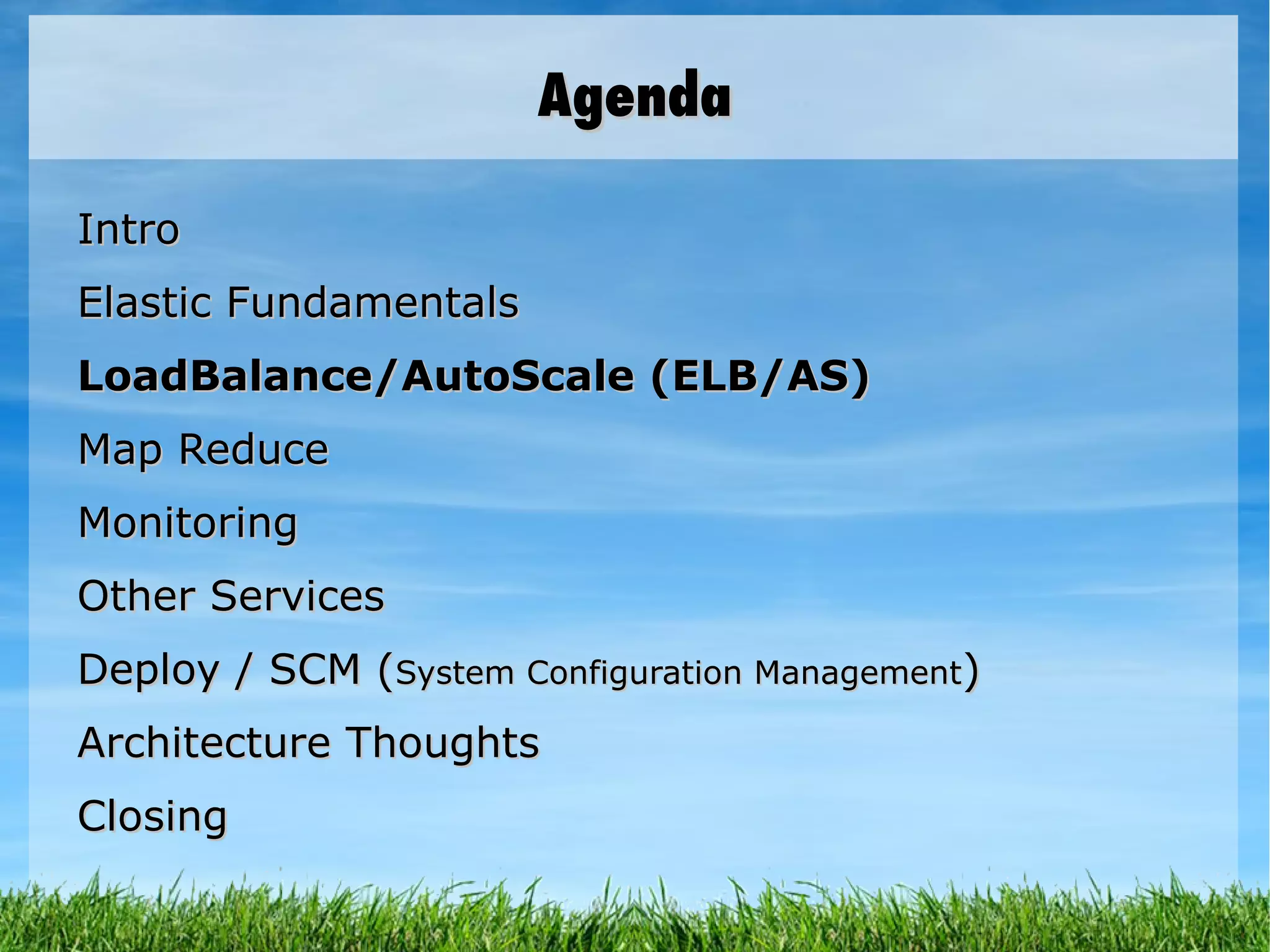 Agenda

Intro

Elastic Fundamentals

LoadBalance/AutoScale (ELB/AS)

Map Reduce

Monitoring

Other Services

Deploy / SCM (System Configuration Management)

Architecture Thoughts

Closing